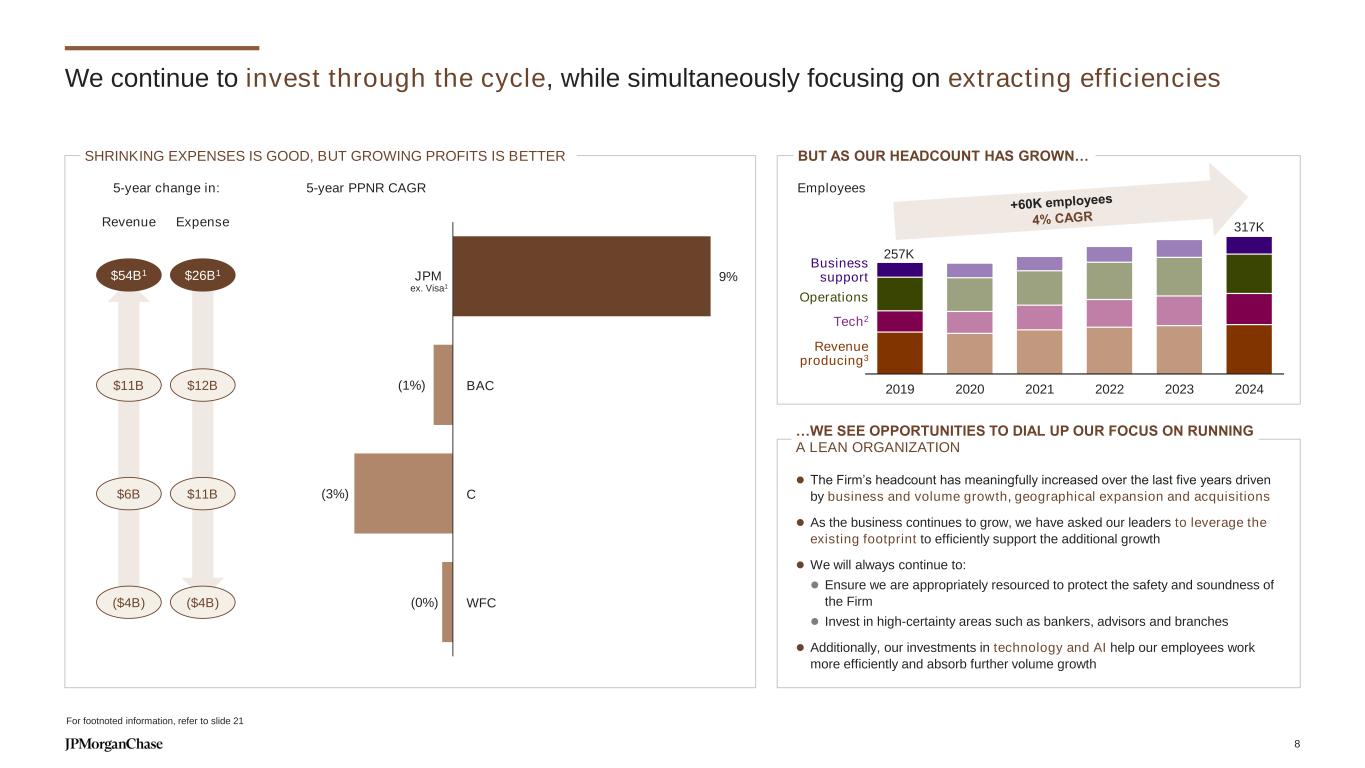 We continue to invest through the cycle, while simultaneously focusing on extracting efficiencies

SHRINKING EXPENSES IS GOOD, BUT GROWING PROFITS IS BETTER

5-year change in:

Revenue Expense

$54B$^1$ $26B$^1$

$11B $12B

$6B $11B

($4B) ($4B)

5-year PPNR CAGR

JPM ex. Visa$^1$ 9%

(1%) BAC

(3%) C

(0%) WFC

BUT AS OUR HEADCOUNT HAS GROWN…

Employees

+60K employees
4% CAGR

257K

317K

Business support

Operations

Tech$^2$

Revenue producing$^3$

2019 2020 2021 2022 2023 2024

…WE SEE OPPORTUNITIES TO DIAL UP OUR FOCUS ON RUNNING A LEAN ORGANIZATION

The Firm's headcount has meaningfully increased over the last five years driven by business and volume growth, geographical expansion and acquisitions

As the business continues to grow, we have asked our leaders to leverage the existing footprint to efficiently support the additional growth

We will always continue to:

Ensure we are appropriately resourced to protect the safety and soundness of the Firm

Invest in high-certainty areas such as bankers, advisors and branches

Additionally, our investments in technology and AI help our employees work more efficiently and absorb further volume growth

For footnoted information, refer to slide 21

JPMorganChase

8